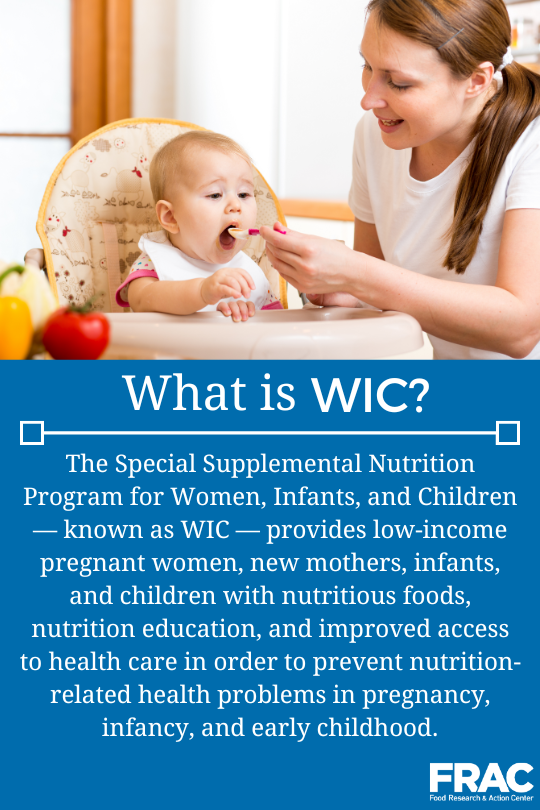 What is WIC?

The Special Supplemental Nutrition Program for Women, Infants, and Children — known as WIC — provides low-income pregnant women, new mothers, infants, and children with nutritious foods, nutrition education, and improved access to health care in order to prevent nutrition-related health problems in pregnancy, infancy, and early childhood.

FRAC
Food Research & Action Center